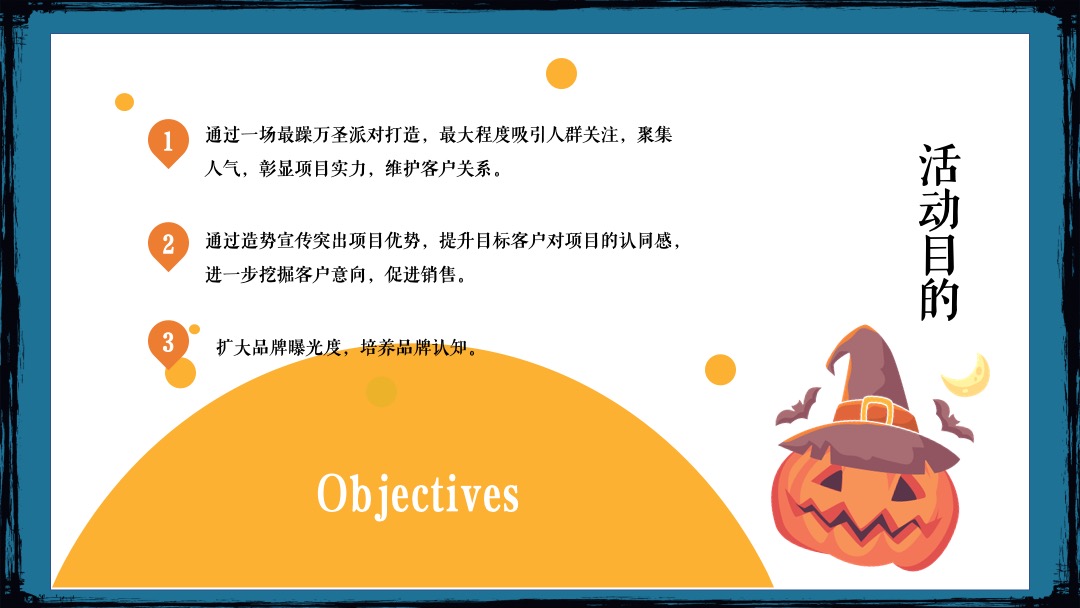 1 通过一场最躁万圣派对打造，最大程度吸引人群关注，聚集人气，彰显项目实力，维护客户关系。

2 通过造势宣传突出项目优势，提升目标客户对项目的认同感，进一步挖掘客户意向，促进销售。

3 扩大品牌曝光度，培养品牌认知。

活动目的

Objectives